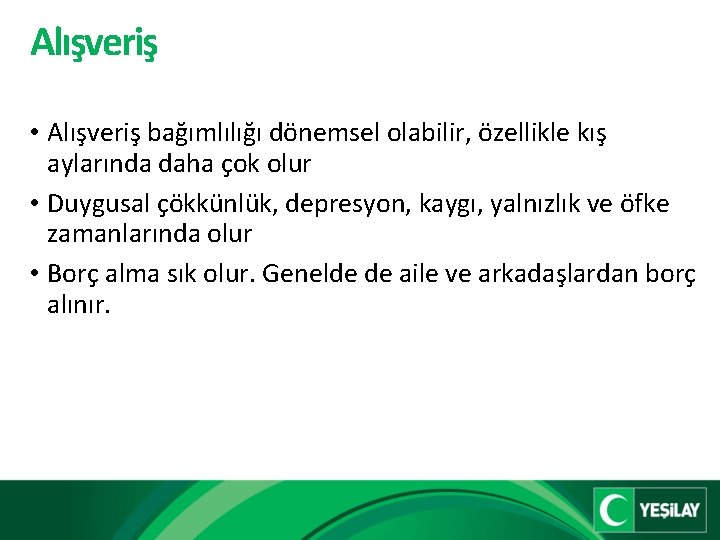 Alışveriş

• Alışveriş bağımlılığı dönemsel olabilir, özellikle kış aylarında daha çok olur

• Duygusal çökkünlük, depresyon, kaygı, yalnızlık ve öfke zamanlarında olur

• Borç alma sık olur. Genelde de aile ve arkadaşlardan borç alınır.

YEŞİLAY